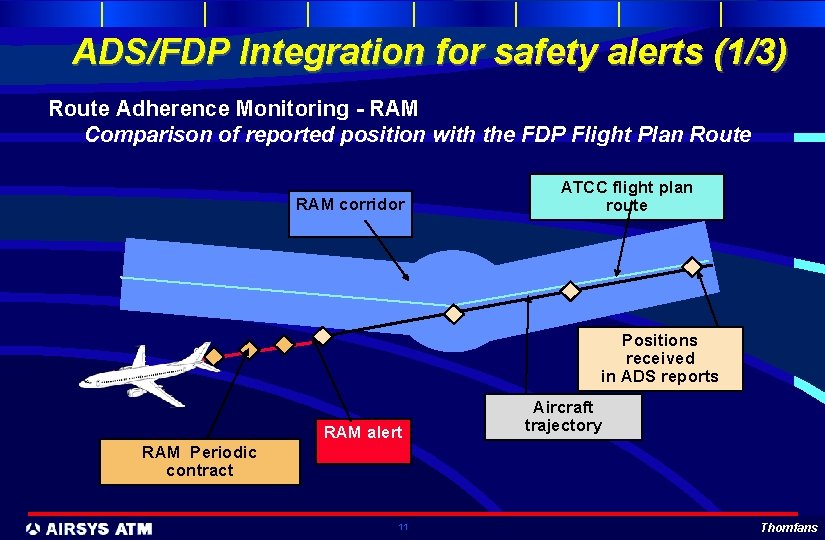 ADS/FDP Integration for safety alerts (1/3)

Route Adherence Monitoring - RAM
Comparison of reported position with the FDP Flight Plan Route

RAM corridor

ATCC flight plan route

Positions received in ADS reports

Aircraft trajectory

RAM alert

RAM Periodic contract

AIRSYS ATM

11

Thomfans